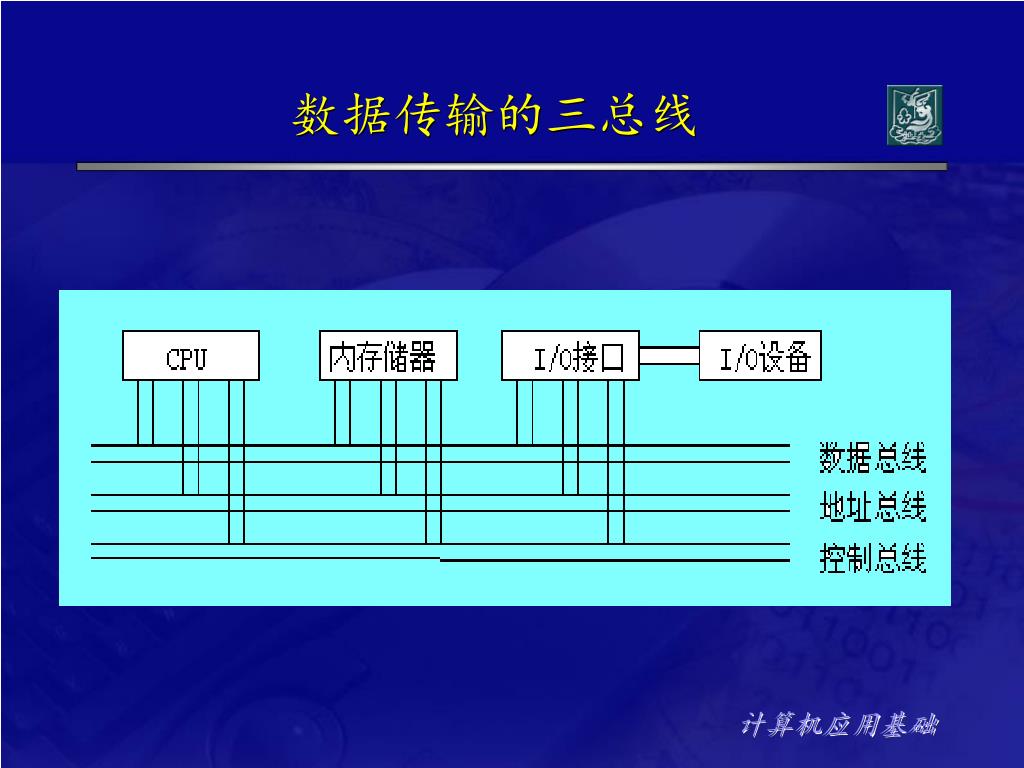 数据传输的三总线

CPU

内存储器

I/O接口

I/O设备

数据总线

地址总线

控制总线

计算机应用基础